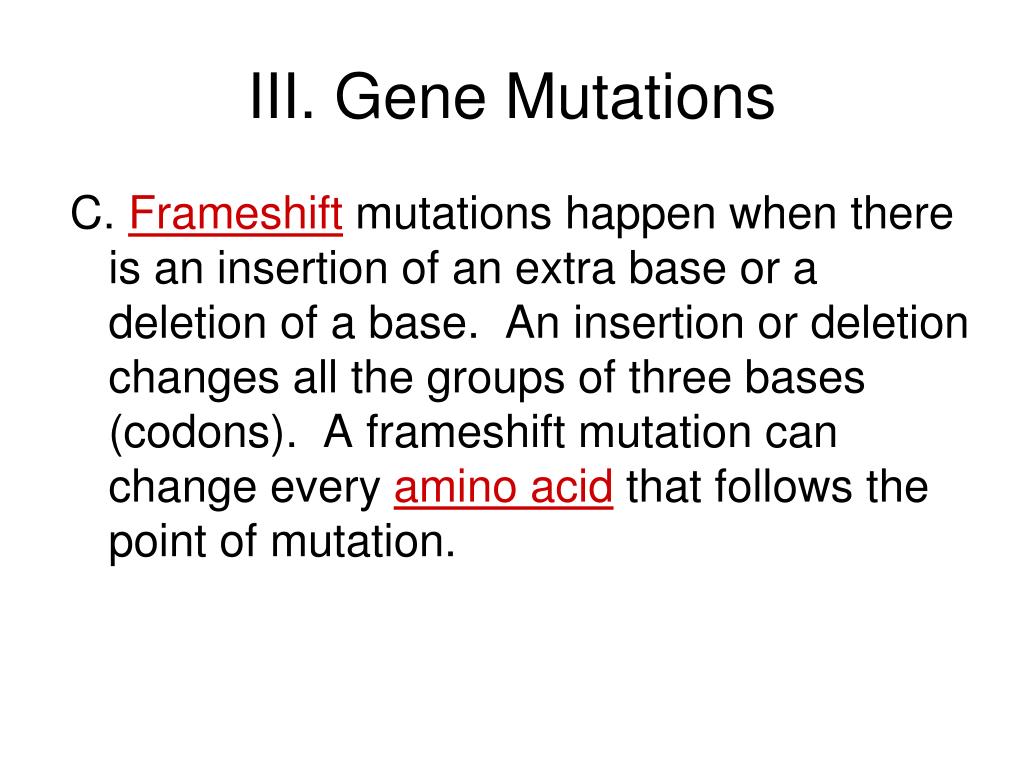 III. Gene Mutations

C. Frameshift mutations happen when there is an insertion of an extra base or a deletion of a base. An insertion or deletion changes all the groups of three bases (codons). A frameshift mutation can change every amino acid that follows the point of mutation.